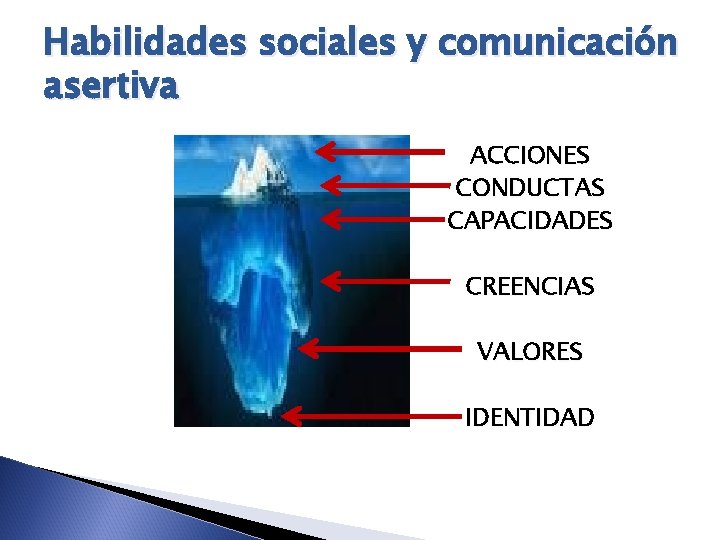 Habilidades sociales y comunicación asertiva

ACCIONES
CONDUCTAS
CAPACIDADES
CREENCIAS
VALORES
IDENTIDAD